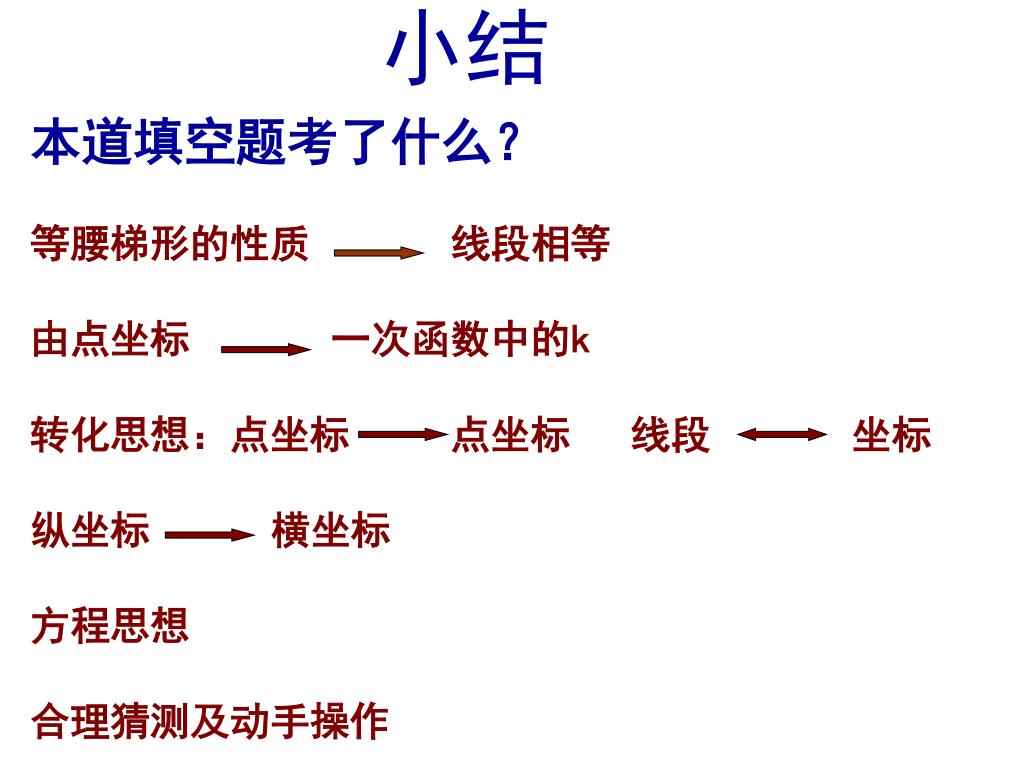 小结

本道填空题考了什么?

等腰梯形的性质 → 线段相等

由点坐标 → 一次函数中的k

转化思想：点坐标 → 点坐标　线段 ↔ 坐标

纵坐标 → 横坐标

方程思想

合理猜测及动手操作